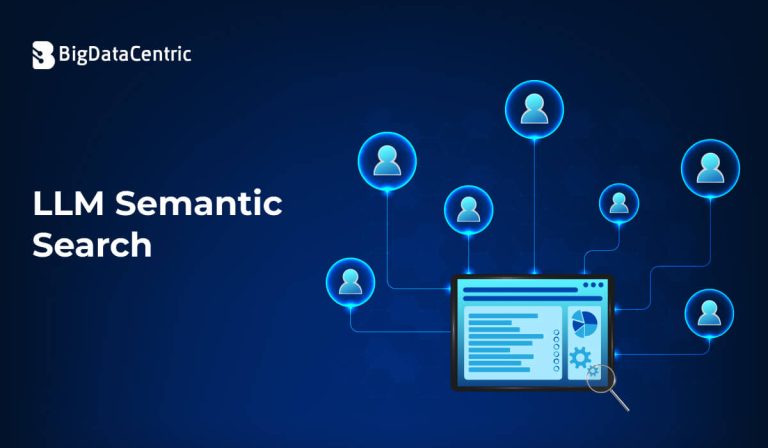 BigDataCentric

LLM Semantic Search